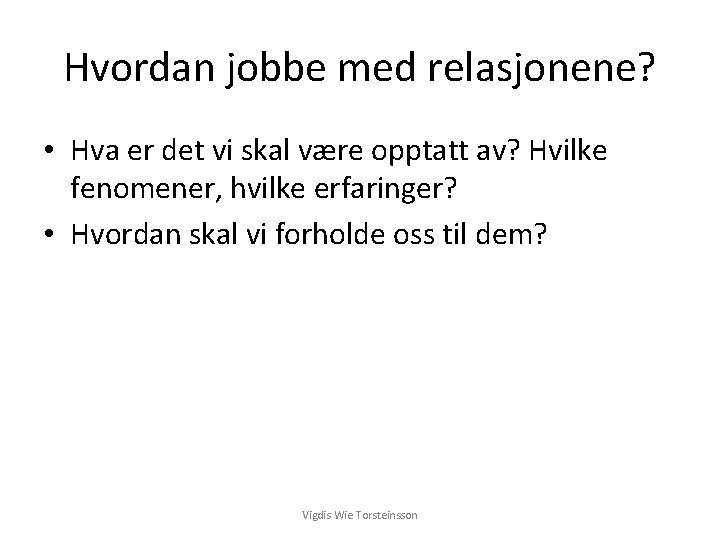 Hvordan jobbe med relasjonene?

• Hva er det vi skal være opptatt av? Hvilke fenomener, hvilke erfaringer?
• Hvordan skal vi forholde oss til dem?

Vigdis Wie Torsteinsson